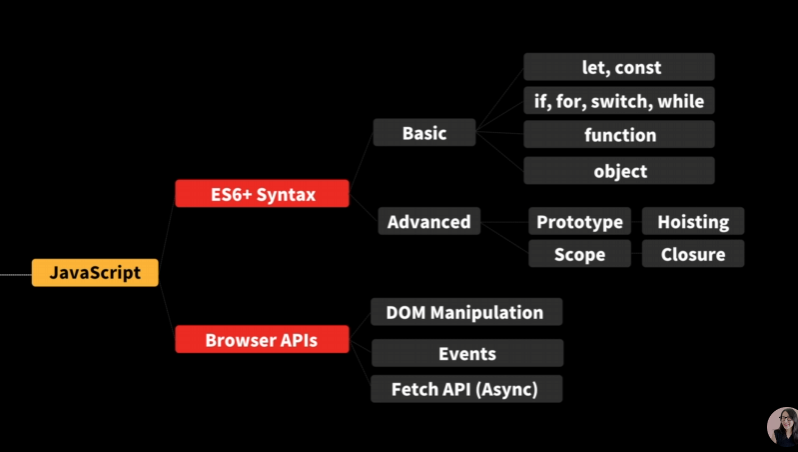 JavaScript

ES6+ Syntax

Basic

let, const

if, for, switch, while

function

object

Advanced

Prototype

Hoisting

Scope

Closure

Browser APIs

DOM Manipulation

Events

Fetch API (Async)